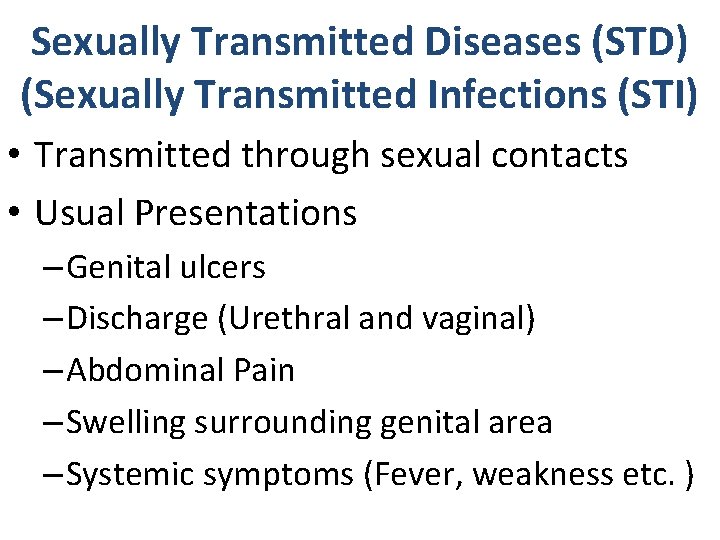 Sexually Transmitted Diseases (STD)
(Sexually Transmitted Infections (STI)

• Transmitted through sexual contacts
• Usual Presentations
– Genital ulcers
– Discharge (Urethral and vaginal)
– Abdominal Pain
– Swelling surrounding genital area
– Systemic symptoms (Fever, weakness etc. )